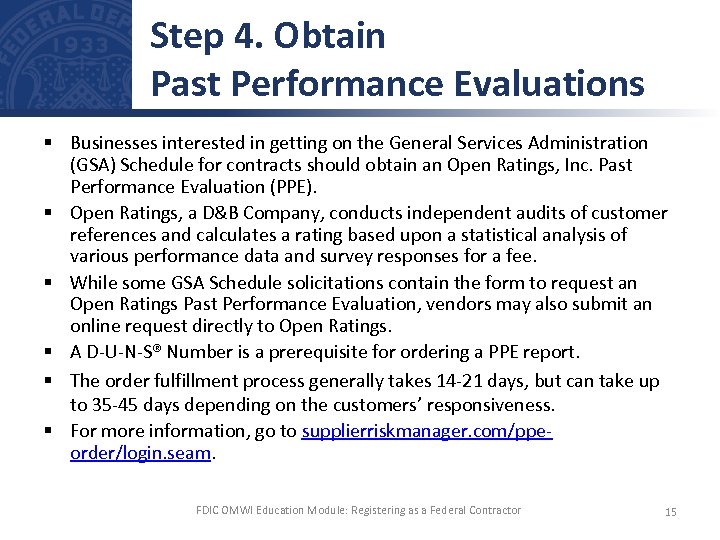 Step 4. Obtain
Past Performance Evaluations

▪ Businesses interested in getting on the General Services Administration (GSA) Schedule for contracts should obtain an Open Ratings, Inc. Past Performance Evaluation (PPE).

▪ Open Ratings, a D&B Company, conducts independent audits of customer references and calculates a rating based upon a statistical analysis of various performance data and survey responses for a fee.

▪ While some GSA Schedule solicitations contain the form to request an Open Ratings Past Performance Evaluation, vendors may also submit an online request directly to Open Ratings.

▪ A D-U-N-S® Number is a prerequisite for ordering a PPE report.

▪ The order fulfillment process generally takes 14-21 days, but can take up to 35-45 days depending on the customers' responsiveness.

▪ For more information, go to supplierriskmanager.com/ppe-order/login.seam.

FDIC OMWI Education Module: Registering as a Federal Contractor

15